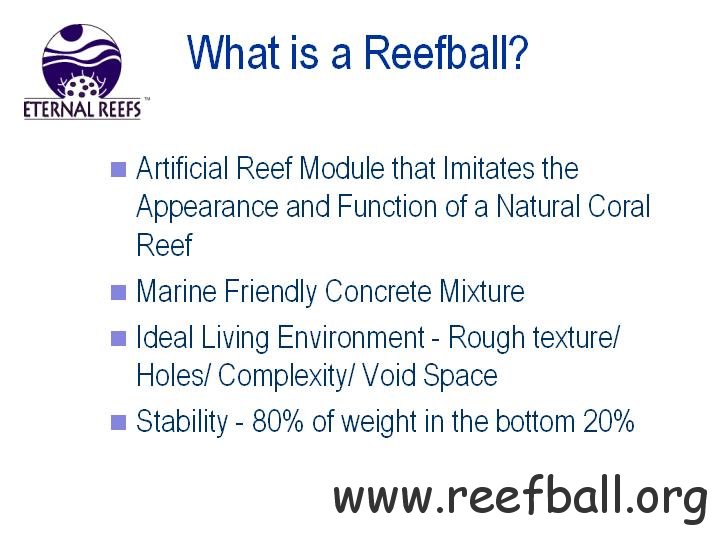 ETERNAL REEFS™

What is a Reefball?

- Artificial Reef Module that Imitates the Appearance and Function of a Natural Coral Reef
- Marine Friendly Concrete Mixture
- Ideal Living Environment - Rough texture/ Holes/ Complexity/ Void Space
- Stability - 80% of weight in the bottom 20%

www.reefball.org